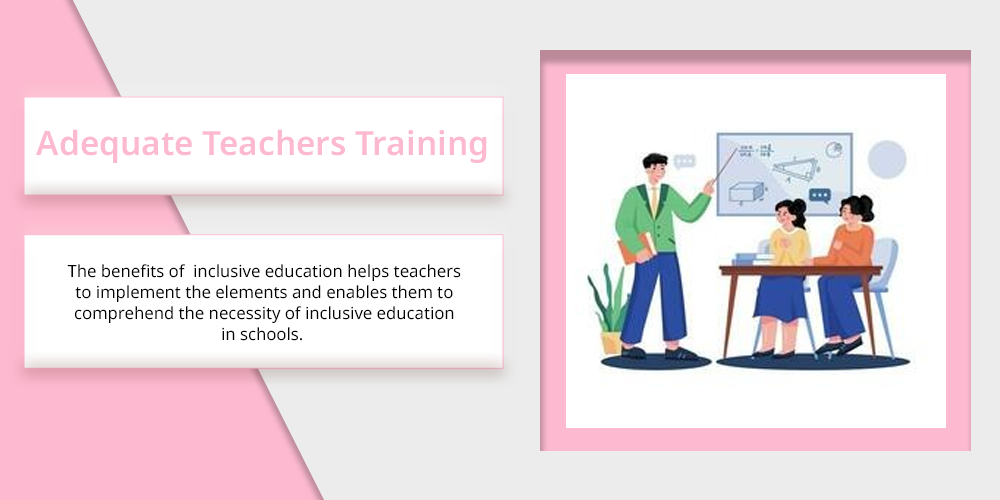 Adequate Teachers Training

The benefits of inclusive education helps teachers to implement the elements and enables them to comprehend the necessity of inclusive education in schools.